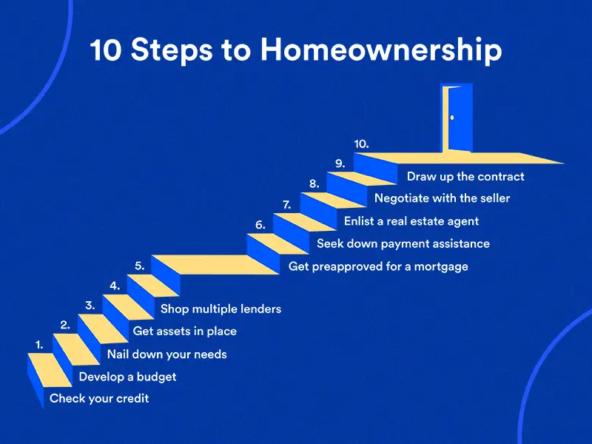 10 Steps to Homeownership

1.
Check your credit

2.
Develop a budget

3.
Nail down your needs

4.
Get assets in place

5.
Shop multiple lenders

6.
Get preapproved for a mortgage

7.
Seek down payment assistance

8.
Enlist a real estate agent

9.
Negotiate with the seller

10.
Draw up the contract